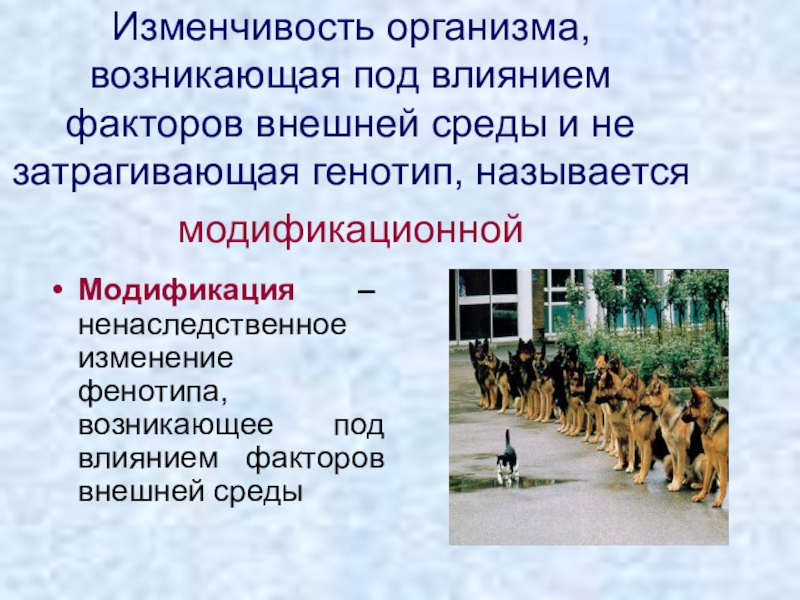 Изменчивость организма, возникающая под влиянием факторов внешней среды и не затрагивающая генотип, называется

модификационной

• Модификация – ненаследственное изменение фенотипа, возникающее под влиянием факторов внешней среды